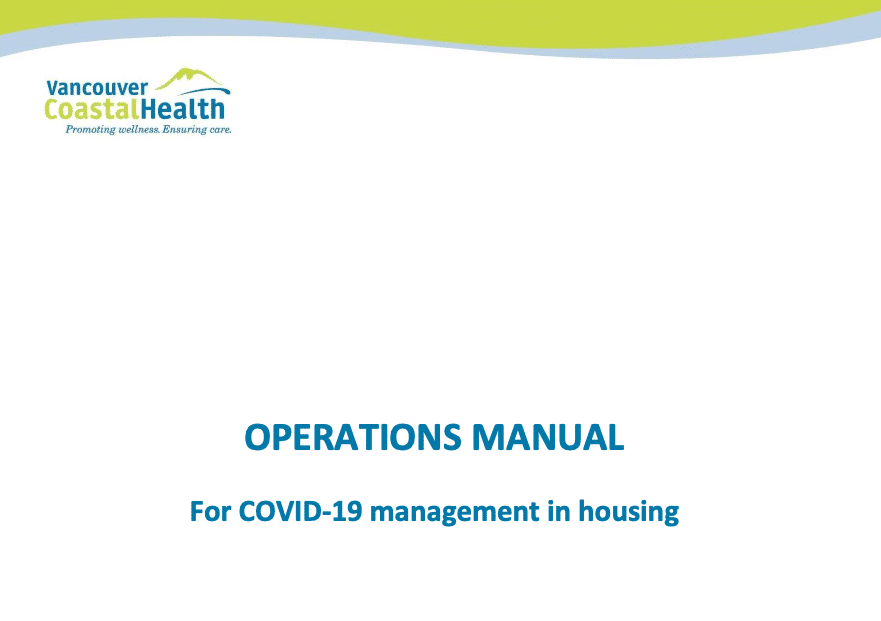 Vancouver
CoastalHealth
Promoting wellness. Ensuring care.

OPERATIONS MANUAL

For COVID-19 management in housing